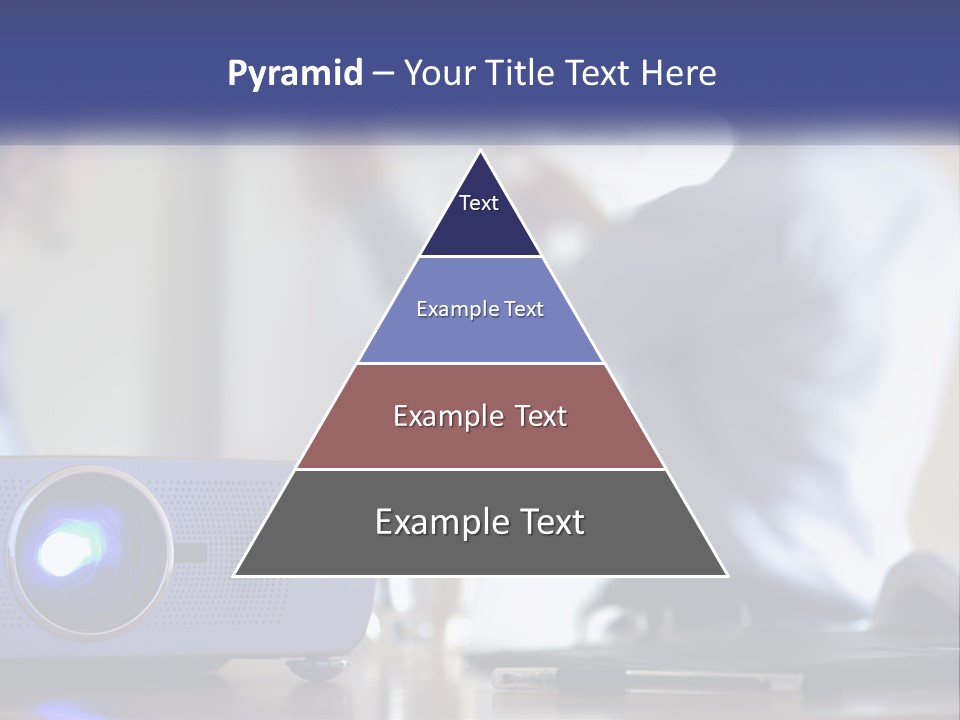 Pyramid – Your Title Text Here

Text

Example Text

Example Text

Example Text